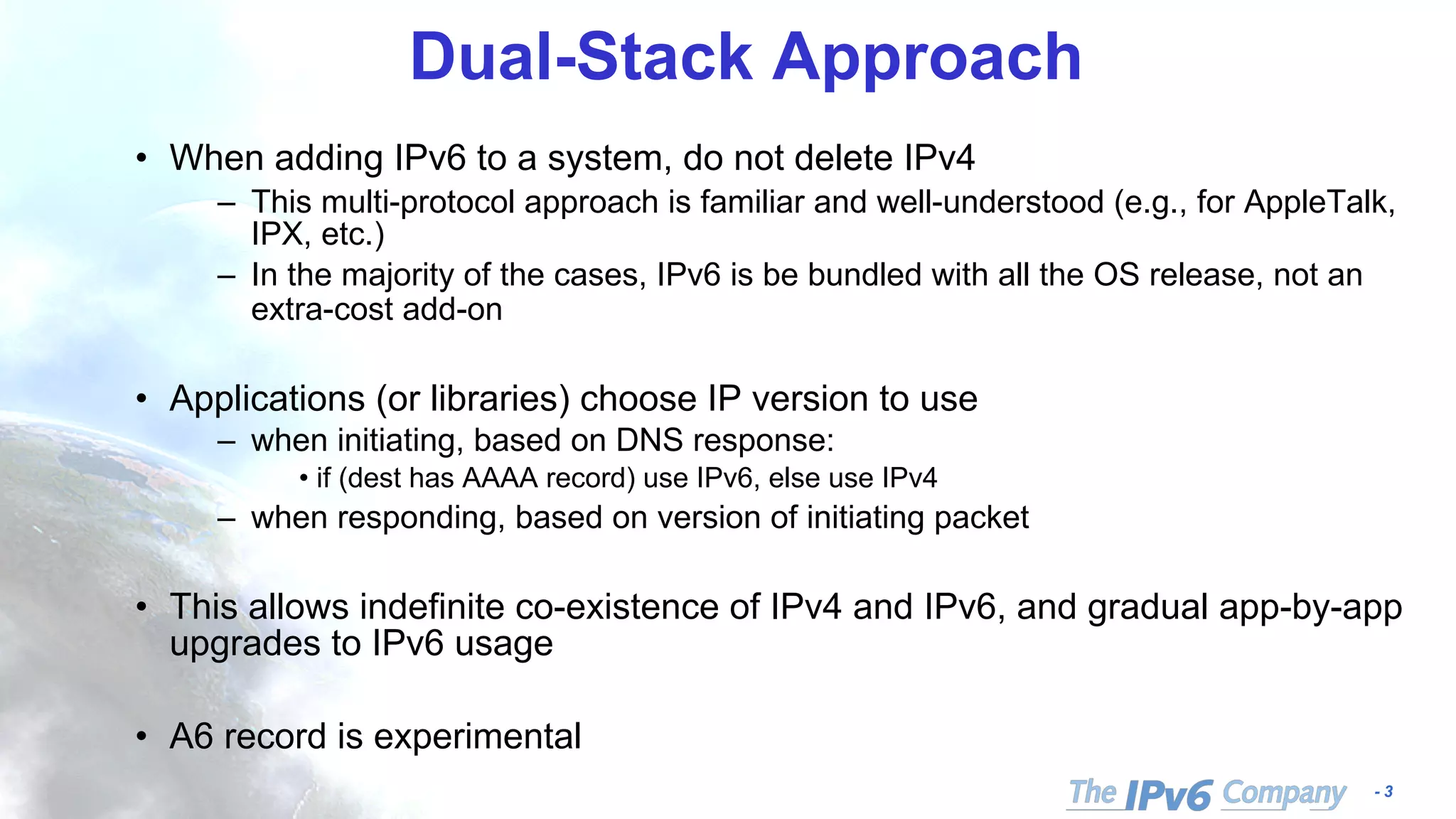 Dual-Stack Approach

• When adding IPv6 to a system, do not delete IPv4
– This multi-protocol approach is familiar and well-understood (e.g., for AppleTalk, IPX, etc.)
– In the majority of the cases, IPv6 is be bundled with all the OS release, not an extra-cost add-on

• Applications (or libraries) choose IP version to use
– when initiating, based on DNS response:
• if (dest has AAAA record) use IPv6, else use IPv4
– when responding, based on version of initiating packet

• This allows indefinite co-existence of IPv4 and IPv6, and gradual app-by-app upgrades to IPv6 usage

• A6 record is experimental

The IPv6 Company - 3